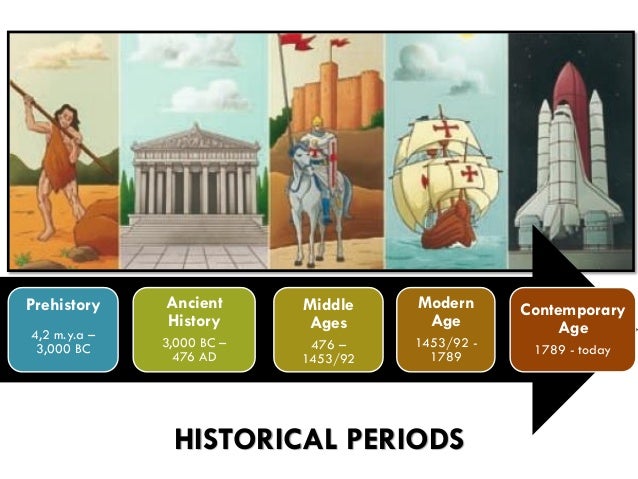 Prehistory
4,2 m.y.a – 3,000 BC

Ancient History
3,000 BC – 476 AD

Middle Ages
476 – 1453/92

Modern Age
1453/92 - 1789

Contemporary Age
1789 - today

HISTORICAL PERIODS